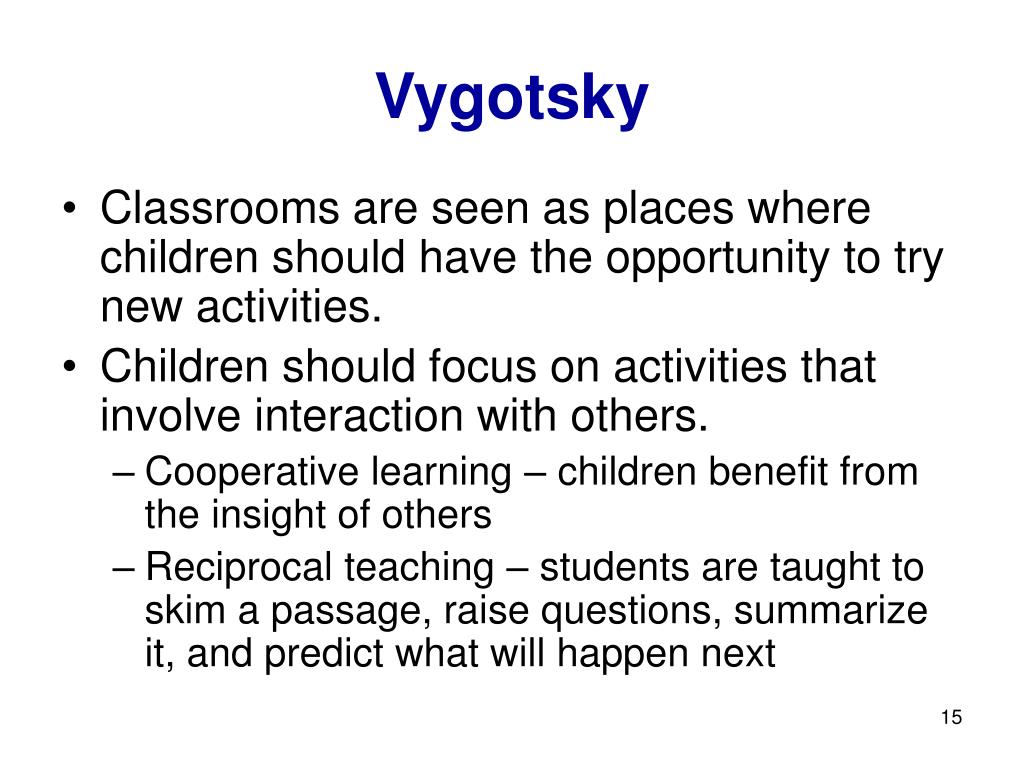 Vygotsky

• Classrooms are seen as places where children should have the opportunity to try new activities.
• Children should focus on activities that involve interaction with others.
– Cooperative learning – children benefit from the insight of others
– Reciprocal teaching – students are taught to skim a passage, raise questions, summarize it, and predict what will happen next

15